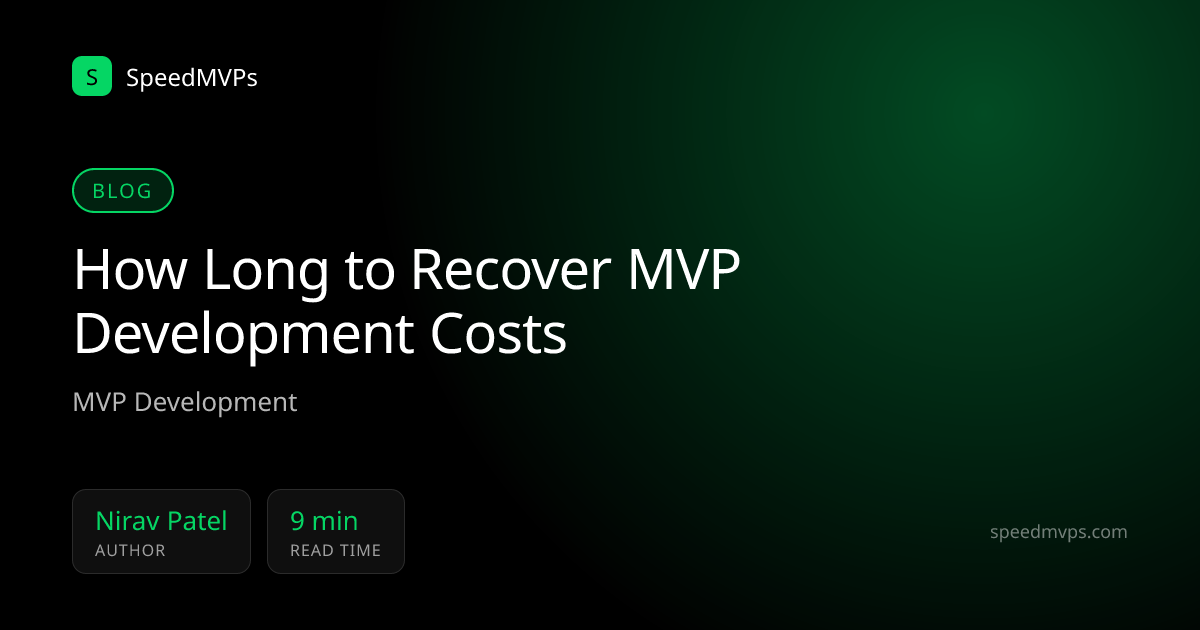 S SpeedMVPs

BLOG

How Long to Recover MVP Development Costs

MVP Development

Nirav Patel
AUTHOR

9 min
READ TIME

speedmvps.com